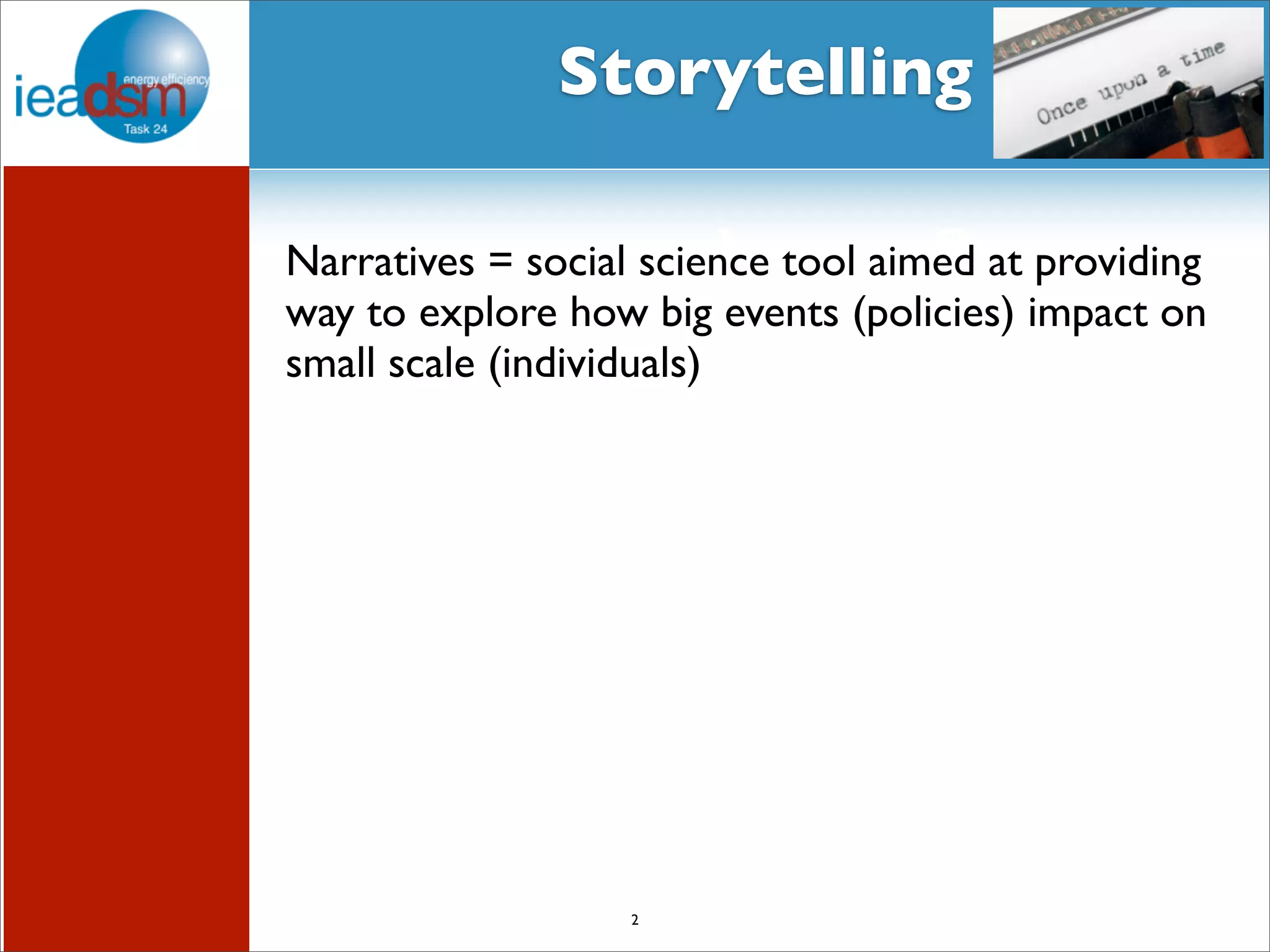 ieadsm
energy efficiency
Task 24

Storytelling

Once upon a time

Narratives = social science tool aimed at providing way to explore how big events (policies) impact on small scale (individuals)

2